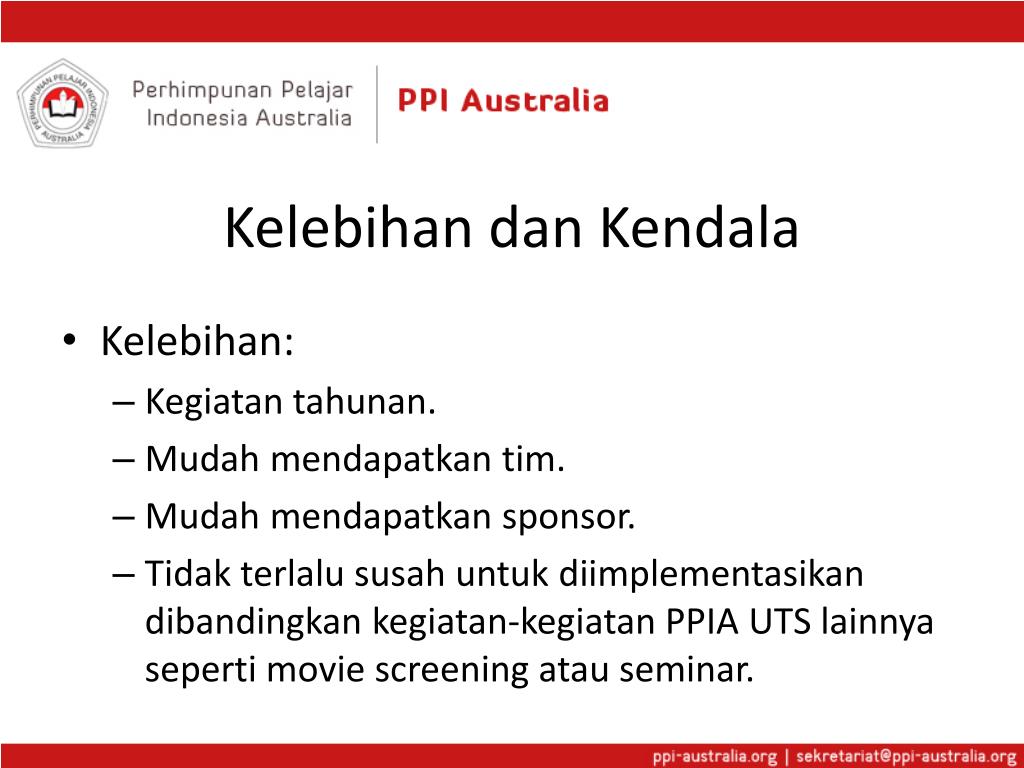 PERHIMPUNAN PELAJAR INDONESIA AUSTRALIA

Perhimpunan Pelajar Indonesia Australia

PPI Australia

Kelebihan dan Kendala

• Kelebihan:
– Kegiatan tahunan.
– Mudah mendapatkan tim.
– Mudah mendapatkan sponsor.
– Tidak terlalu susah untuk diimplementasikan dibandingkan kegiatan-kegiatan PPIA UTS lainnya seperti movie screening atau seminar.

ppi-australia.org | sekretariat@ppi-australia.org